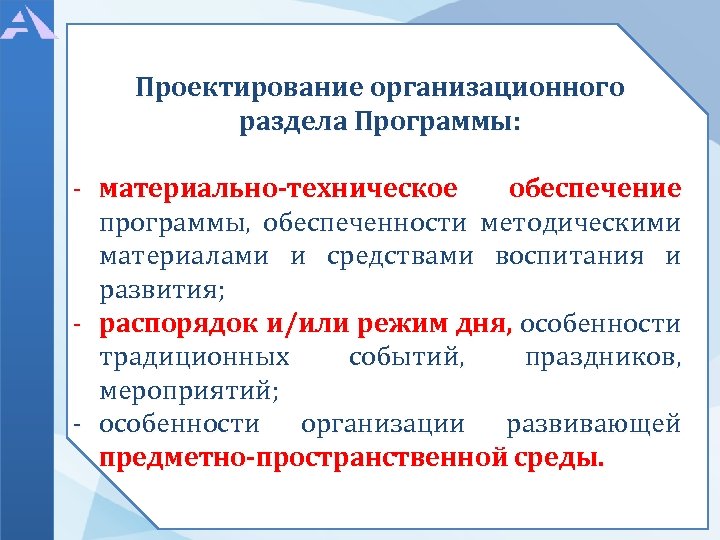 Проектирование организационного раздела Программы:

- материально-техническое обеспечение программы, обеспеченности методическими материалами и средствами воспитания и развития;
- распорядок и/или режим дня, особенности традиционных событий, праздников, мероприятий;
- особенности организации развивающей предметно-пространственной среды.